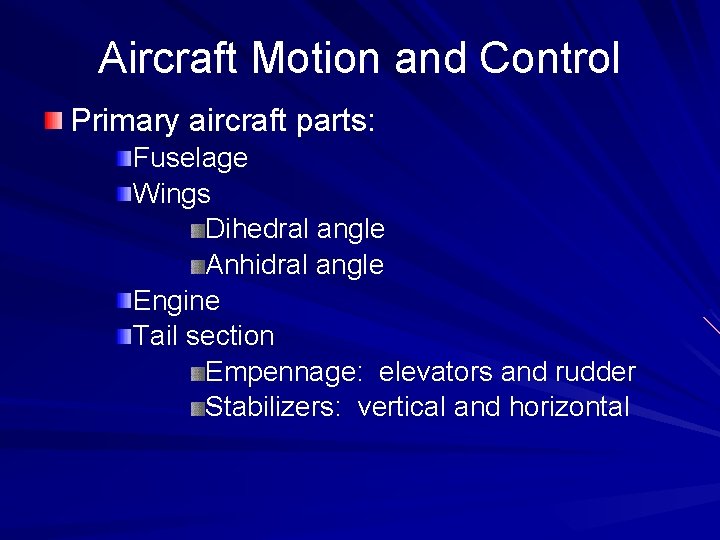 Aircraft Motion and Control

Primary aircraft parts:

Fuselage

Wings

Dihedral angle

Anhidral angle

Engine

Tail section

Empennage: elevators and rudder

Stabilizers: vertical and horizontal